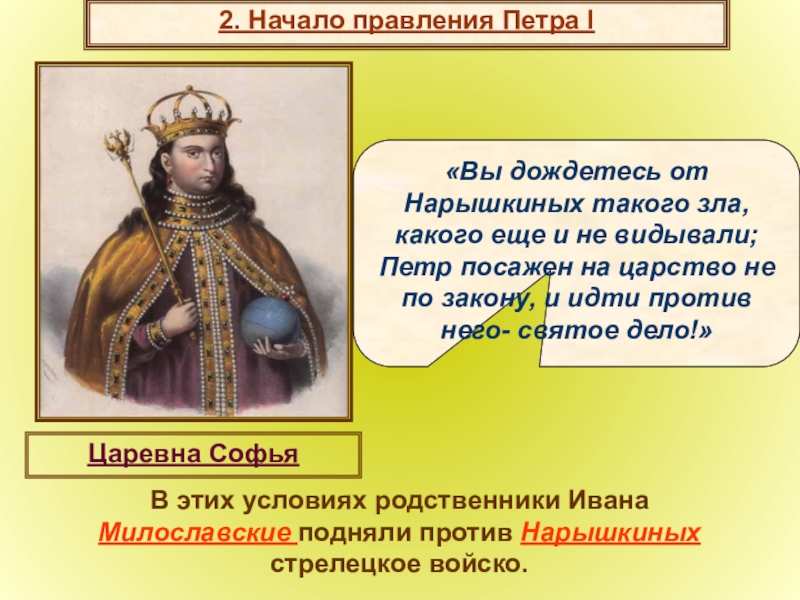 2. Начало правления Петра I

«Вы дождетесь от Нарышкиных такого зла, какого еще и не видывали; Петр посажен на царство не по закону, и идти против него- святое дело!»

Царевна Софья

В этих условиях родственники Ивана Милославские подняли против Нарышкиных стрелецкое войско.